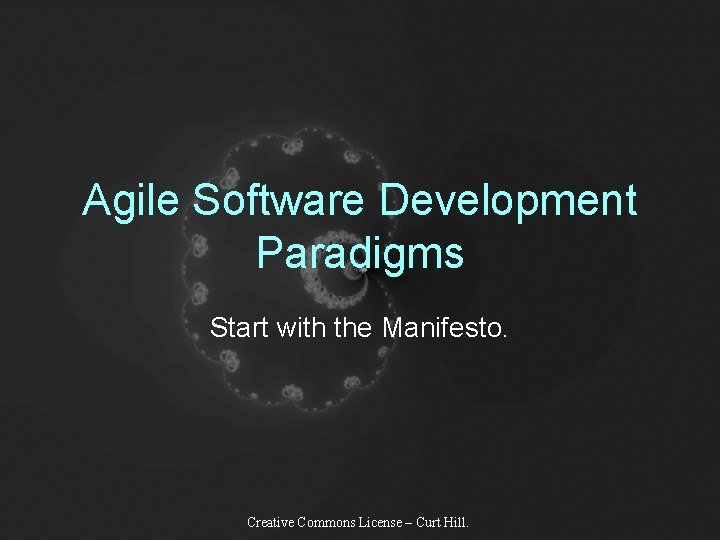 Agile Software Development Paradigms

Start with the Manifesto.

Creative Commons License – Curt Hill.